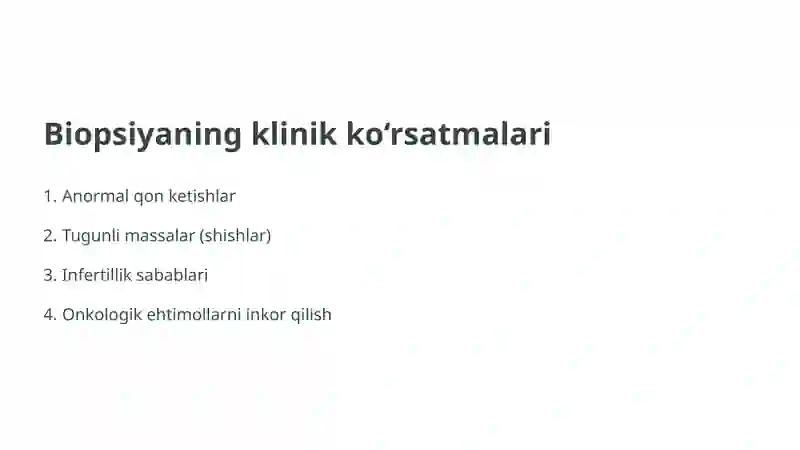 Biopsiyaning klinik ko‘rsatmalari

1. Anormal qon ketishlar

2. Tugunli massalar (shishlar)

3. Infertillik sabablari

4. Onkologik ehtimollarni inkor qilish